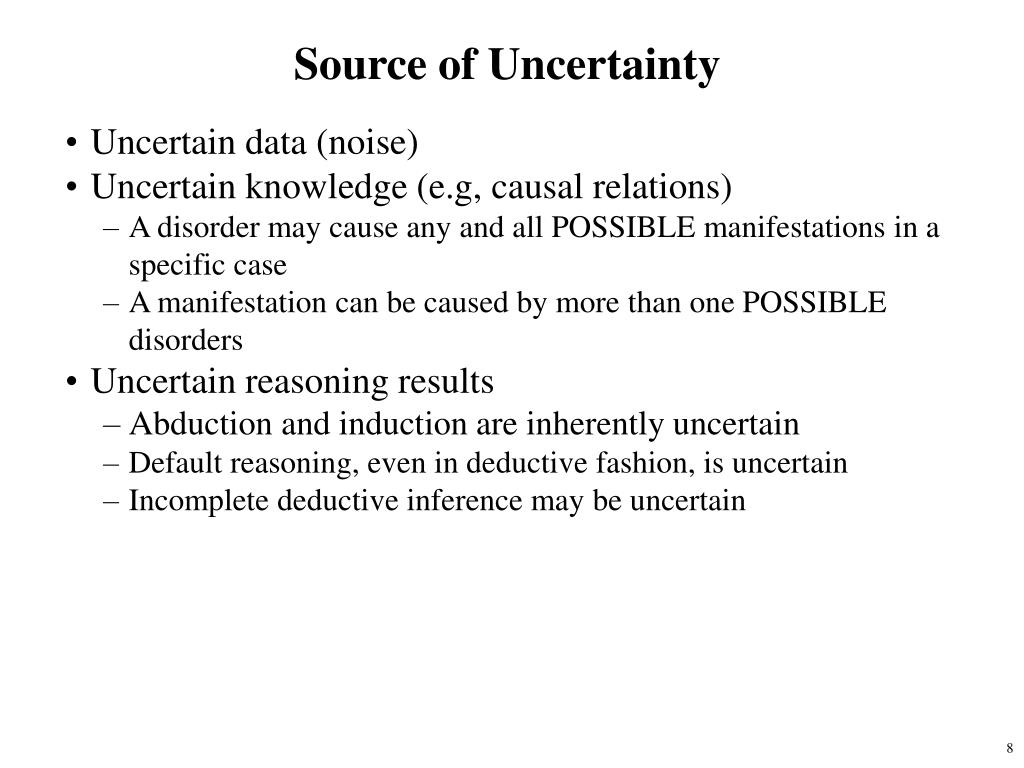 Source of Uncertainty

• Uncertain data (noise)
• Uncertain knowledge (e.g, causal relations)
– A disorder may cause any and all POSSIBLE manifestations in a specific case
– A manifestation can be caused by more than one POSSIBLE disorders
• Uncertain reasoning results
– Abduction and induction are inherently uncertain
– Default reasoning, even in deductive fashion, is uncertain
– Incomplete deductive inference may be uncertain

8